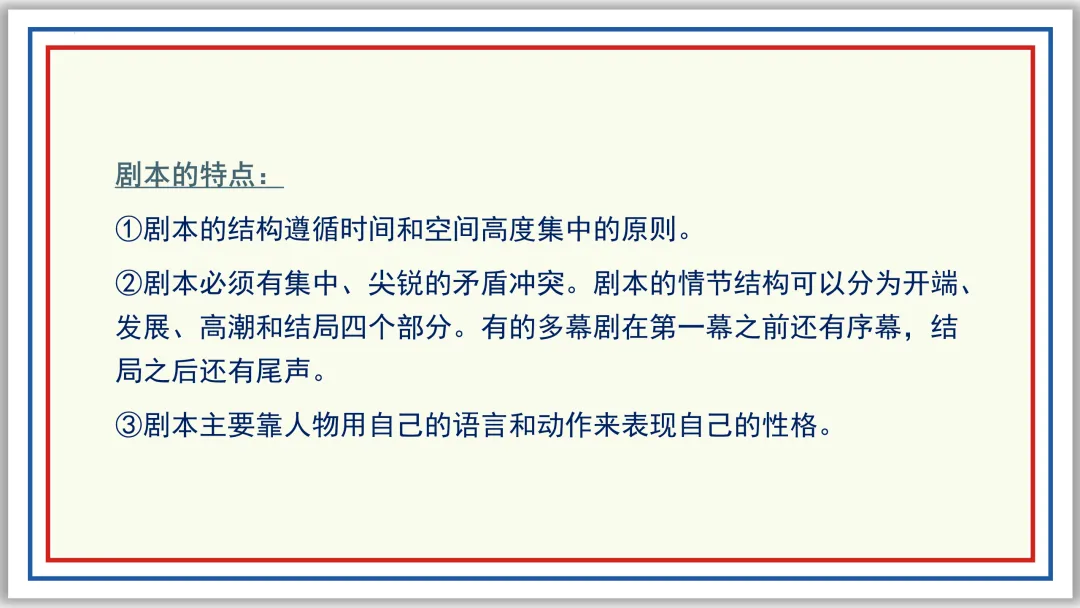 剧本的特点：

①剧本的结构遵循时间和空间高度集中的原则。

②剧本必须有集中、尖锐的矛盾冲突。剧本的情节结构可以分为开端、发展、高潮和结局四个部分。有的多幕剧在第一幕之前还有序幕，结局之后还有尾声。

③剧本主要靠人物用自己的语言和动作来表现自己的性格。